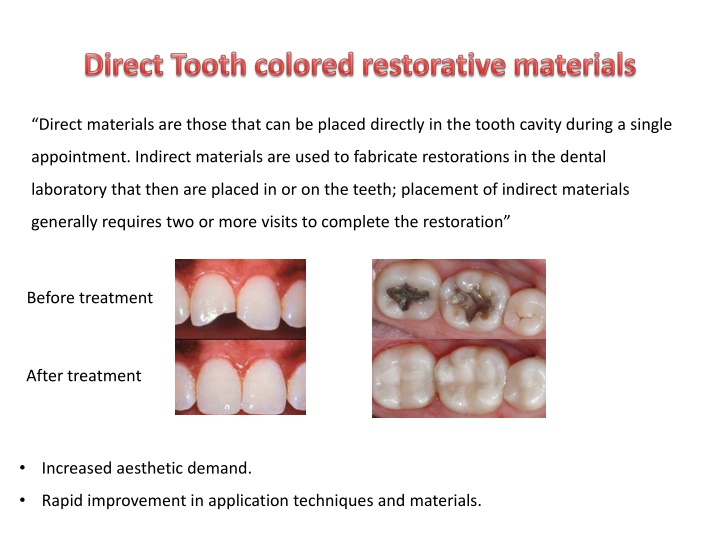 Direct Tooth colored restorative materials

“Direct materials are those that can be placed directly in the tooth cavity during a single appointment. Indirect materials are used to fabricate restorations in the dental laboratory that then are placed in or on the teeth; placement of indirect materials generally requires two or more visits to complete the restoration”

Before treatment

After treatment

• Increased aesthetic demand.
• Rapid improvement in application techniques and materials.